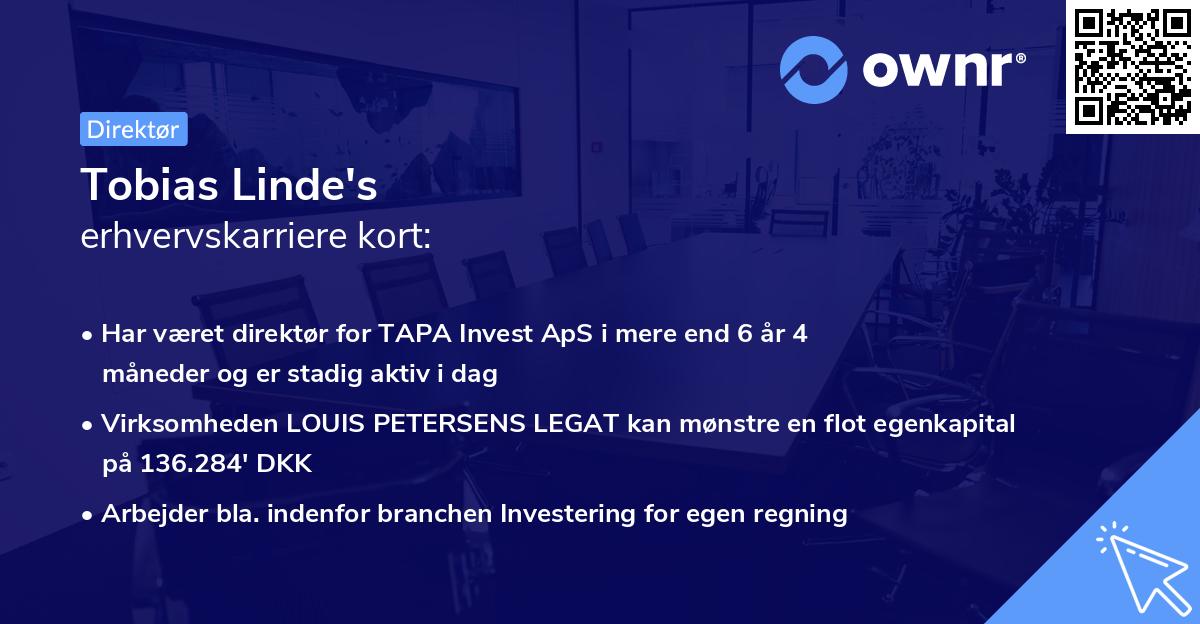 ownr®

Direktør

Tobias Linde's
erhvervskarriere kort:

• Har været direktør for TAPA Invest ApS i mere end 6 år 4 måneder og er stadig aktiv i dag

• Virksomheden LOUIS PETERSENS LEGAT kan mønstre en flot egenkapital på 136.284' DKK

• Arbejder bla. indenfor branchen Investering for egen regning